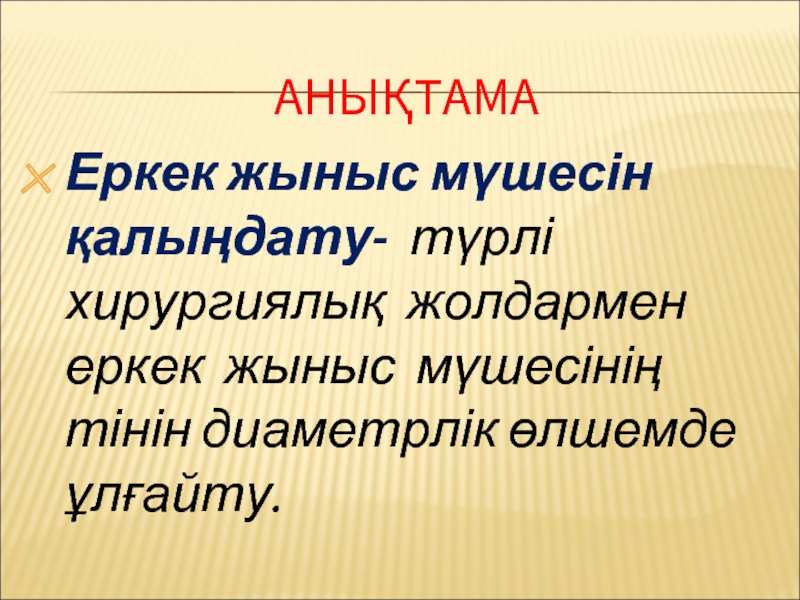 АНЫҚТАМА

Еркек жыныс мүшесін қалыңдату- түрлі хирургиялық жолдармен еркек жыныс мүшесінің тінін диаметрлік өлшемде ұлғайту.